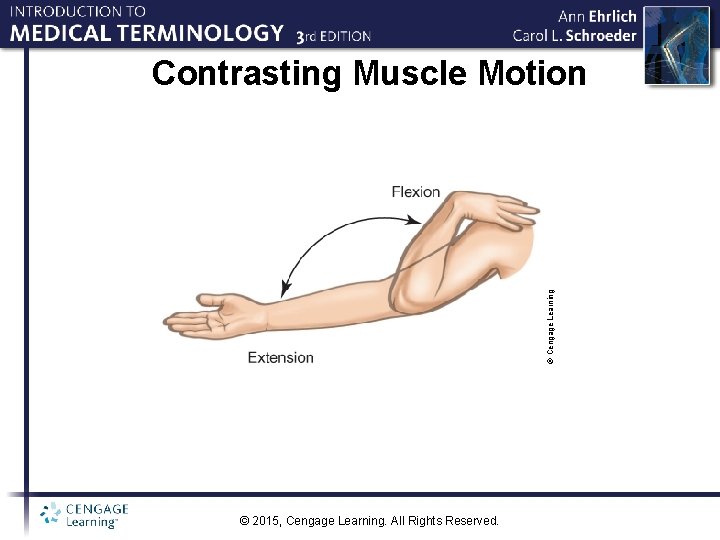 INTRODUCTION TO
MEDICAL TERMINOLOGY 3rd EDITION

Ann Ehrlich
Carol L. Schroeder

Contrasting Muscle Motion

Flexion

Extension

© Cengage Learning

CENGAGE Learning™

© 2015, Cengage Learning. All Rights Reserved.